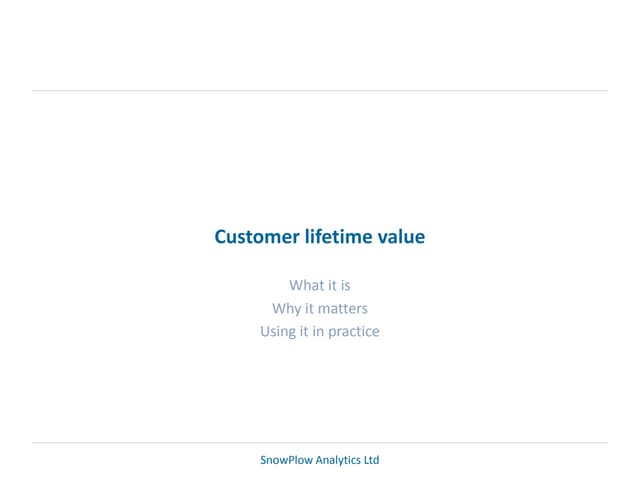 Customer lifetime value

What it is
Why it matters
Using it in practice

SnowPlow Analytics Ltd